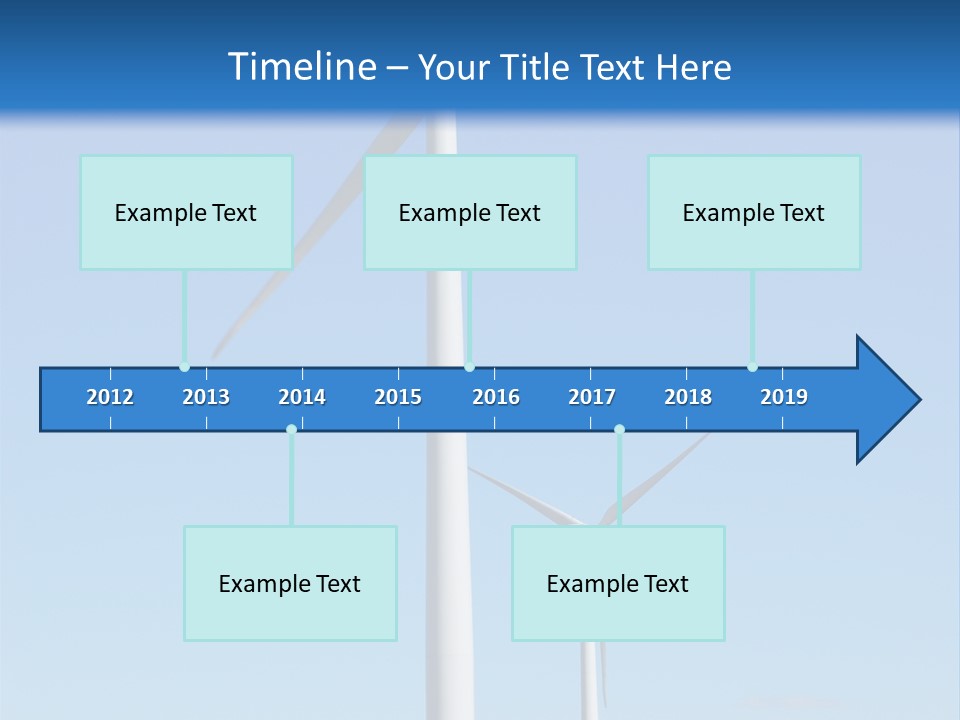 Timeline – Your Title Text Here

Example Text

Example Text

Example Text

2012 2013 2014 2015 2016 2017 2018 2019

Example Text

Example Text